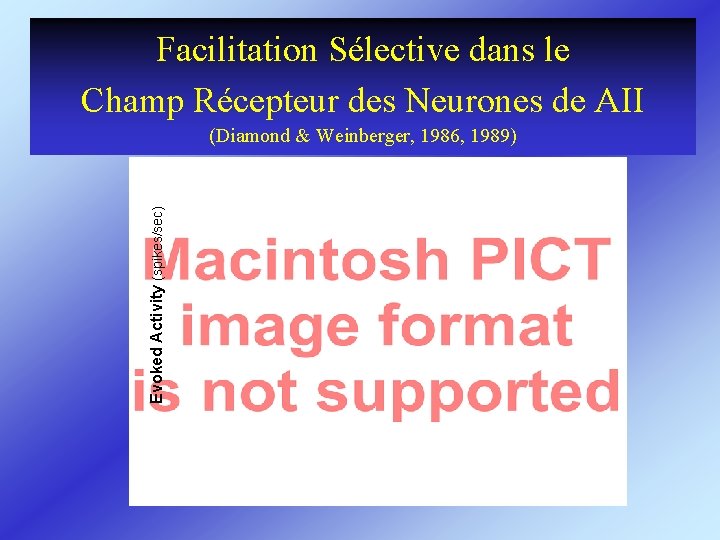 Facilitation Sélective dans le
Champ Récepteur des Neurones de AII
(Diamond & Weinberger, 1986, 1989)

Evoked Activity (spikes/sec)

Macintosh PICT
image format
is not supported